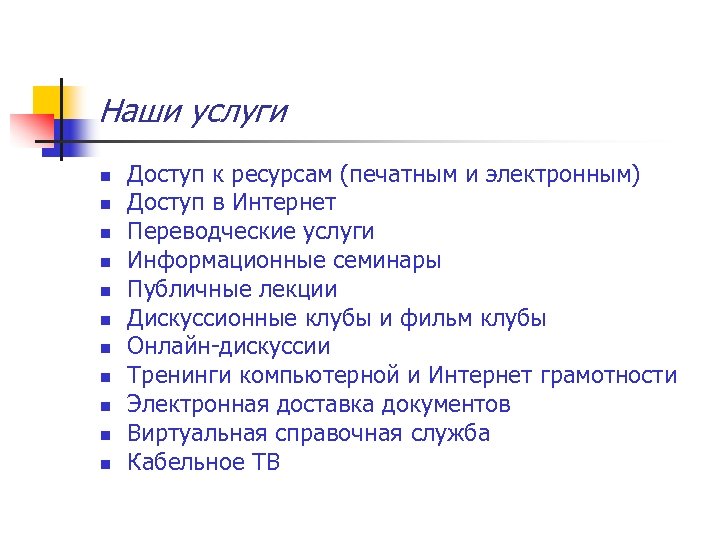 Наши услуги

- Доступ к ресурсам (печатным и электронным)
- Доступ в Интернет
- Переводческие услуги
- Информационные семинары
- Публичные лекции
- Дискуссионные клубы и фильм клубы
- Онлайн-дискуссии
- Тренинги компьютерной и Интернет грамотности
- Электронная доставка документов
- Виртуальная справочная служба
- Кабельное ТВ